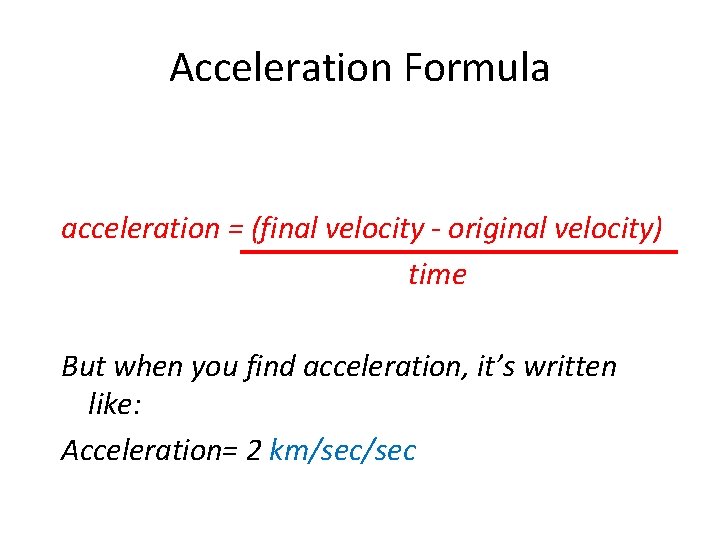 Acceleration Formula

acceleration = $\frac{\text{(final velocity - original velocity)}}{\text{time}}$

But when you find acceleration, it's written like:

Acceleration= 2 km/sec/sec